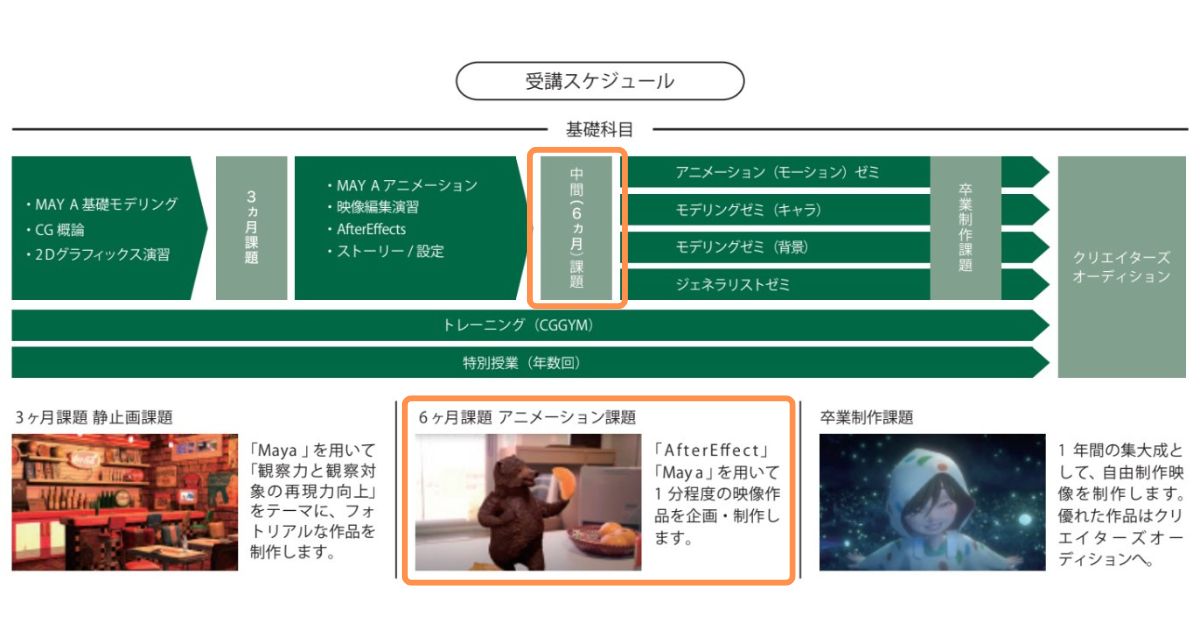 受講スケジュール

基礎科目

・MAY A 基礎モデリング
・CG 概論
・2Dグラフィックス演習

3ヵ月課題

・MAY A アニメーション
・映像編集演習
・AfterEffects
・ストーリー / 設定

中間（6ヵ月）課題

アニメーション（モーション）ゼミ

モデリングゼミ（キャラ）

モデリングゼミ（背景）

ジェネラリストゼミ

卒業制作課題

クリエイターズオーディション

トレーニング（CGGYM）

特別授業（年数回）

3ヶ月課題 静止画課題

「Maya」を用いて「観察力と観察対象の再現力向上」をテーマに、フォトリアルな作品を制作します。

6ヶ月課題 アニメーション課題

「AfterEffect」「Maya」を用いて1分程度の映像作品を企画・制作します。

卒業制作課題

1年間の集大成として、自由制作映像を制作します。優れた作品はクリエイターズオーディションへ。